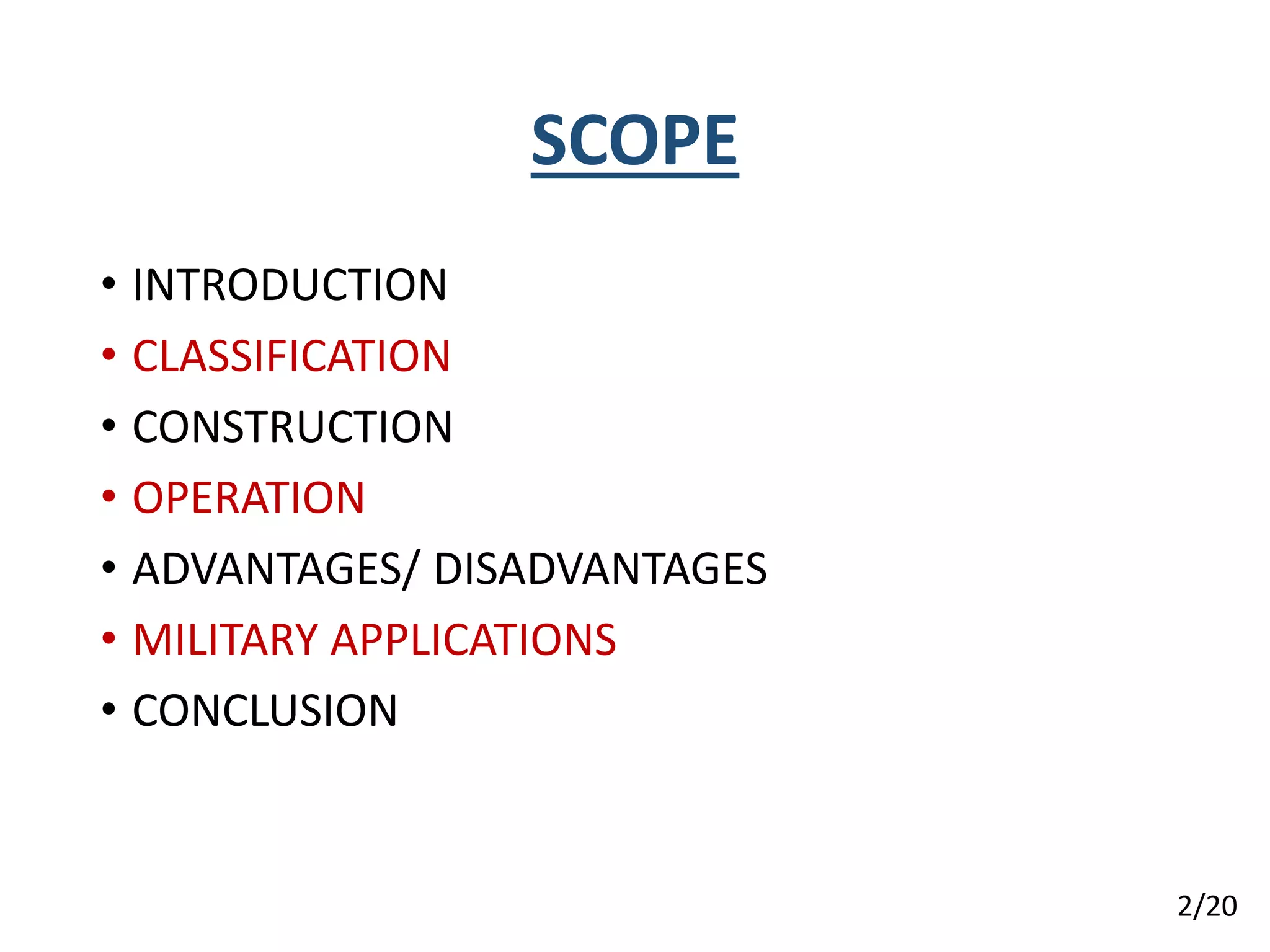 SCOPE

• INTRODUCTION
• CLASSIFICATION
• CONSTRUCTION
• OPERATION
• ADVANTAGES/ DISADVANTAGES
• MILITARY APPLICATIONS
• CONCLUSION

2/20